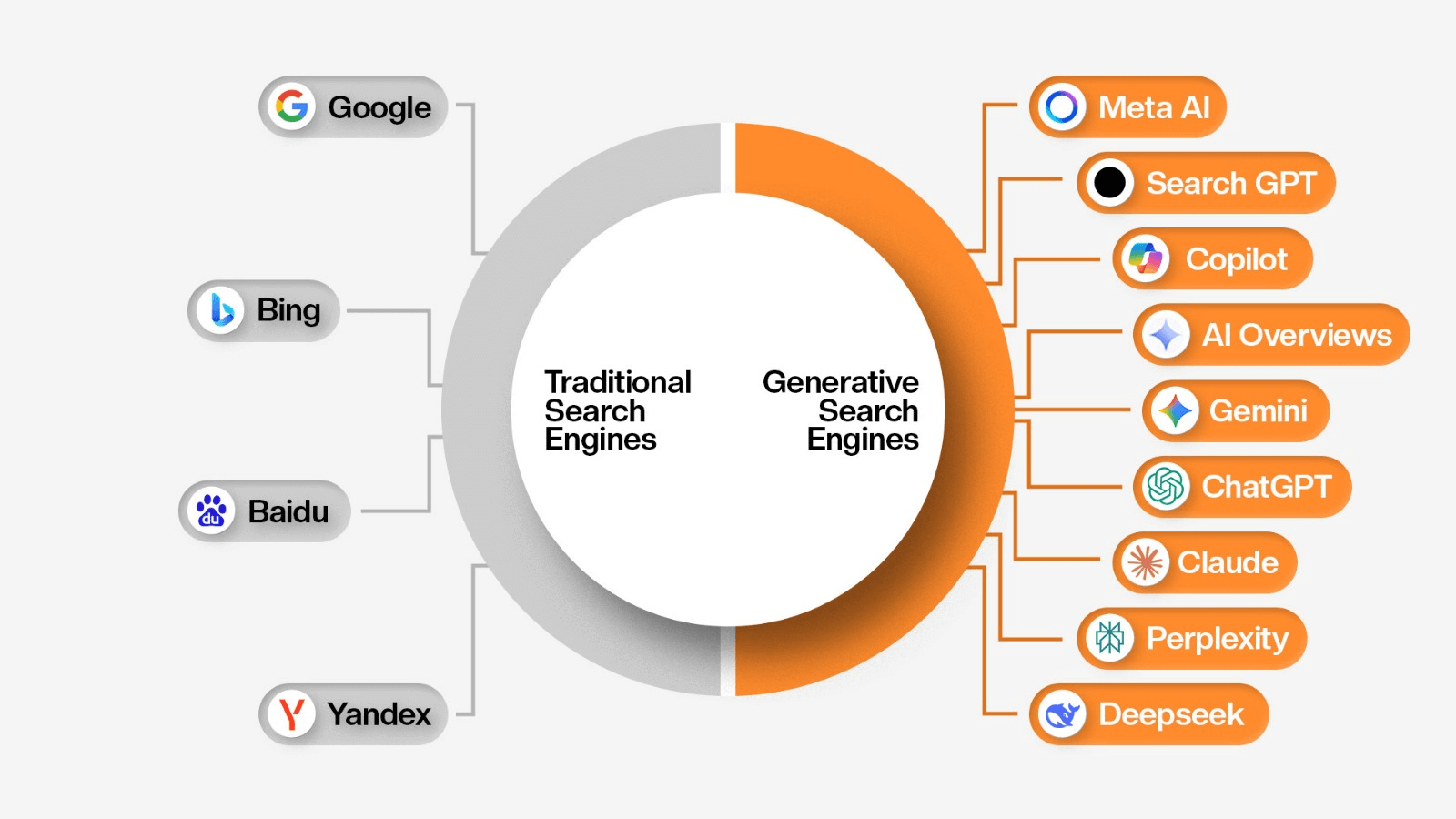 Google

Bing

Baidu

Yandex

Traditional Search Engines

Generative Search Engines

Meta AI

Search GPT

Copilot

AI Overviews

Gemini

ChatGPT

Claude

Perplexity

Deepseek